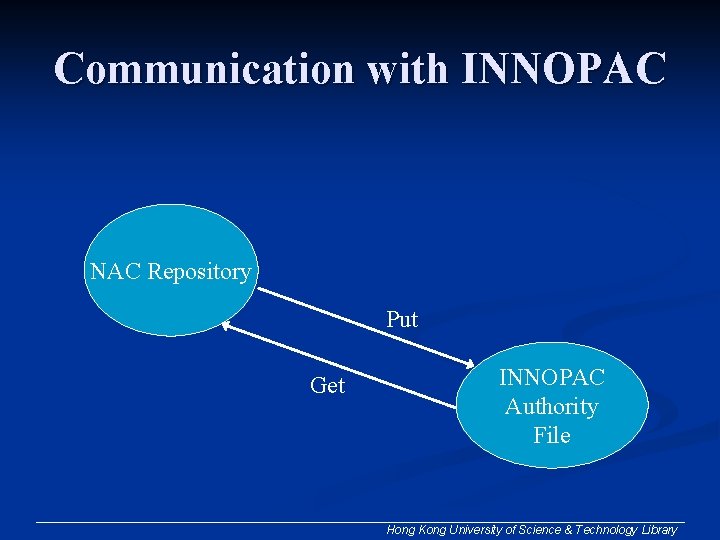 Communication with INNOPAC

NAC Repository

Put

Get

INNOPAC Authority File

Hong Kong University of Science & Technology Library